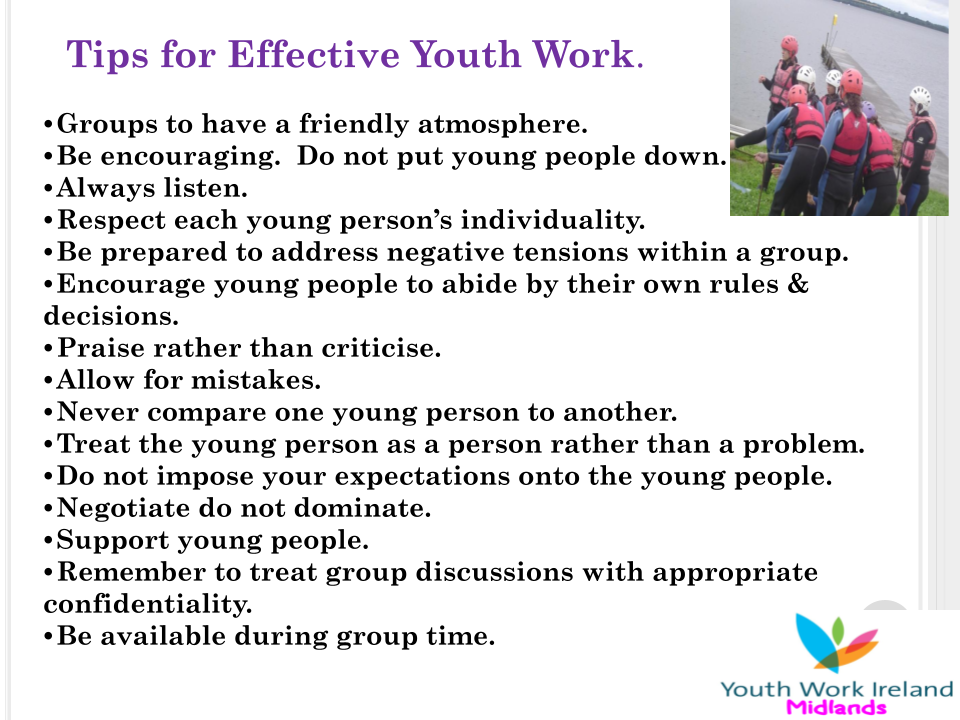 Tips for Effective Youth Work.

•Groups to have a friendly atmosphere.
•Be encouraging. Do not put young people down.
•Always listen.
•Respect each young person's individuality.
•Be prepared to address negative tensions within a group.
•Encourage young people to abide by their own rules & decisions.
•Praise rather than criticise.
•Allow for mistakes.
•Never compare one young person to another.
•Treat the young person as a person rather than a problem.
•Do not impose your expectations onto the young people.
•Negotiate do not dominate.
•Support young people.
•Remember to treat group discussions with appropriate confidentiality.
•Be available during group time.

Youth Work Ireland
Midlands